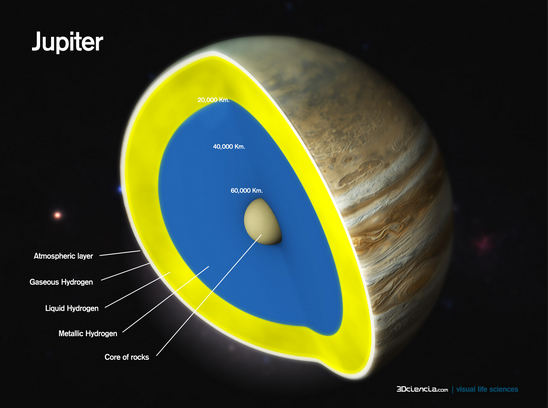 Jupiter

20,000 Km.

40,000 Km.

60,000 Km.

Atmospheric layer

Gaseous Hydrogen

Liquid Hydrogen

Metallic Hydrogen

Core of rocks

3Dciencia.com | visual life sciences